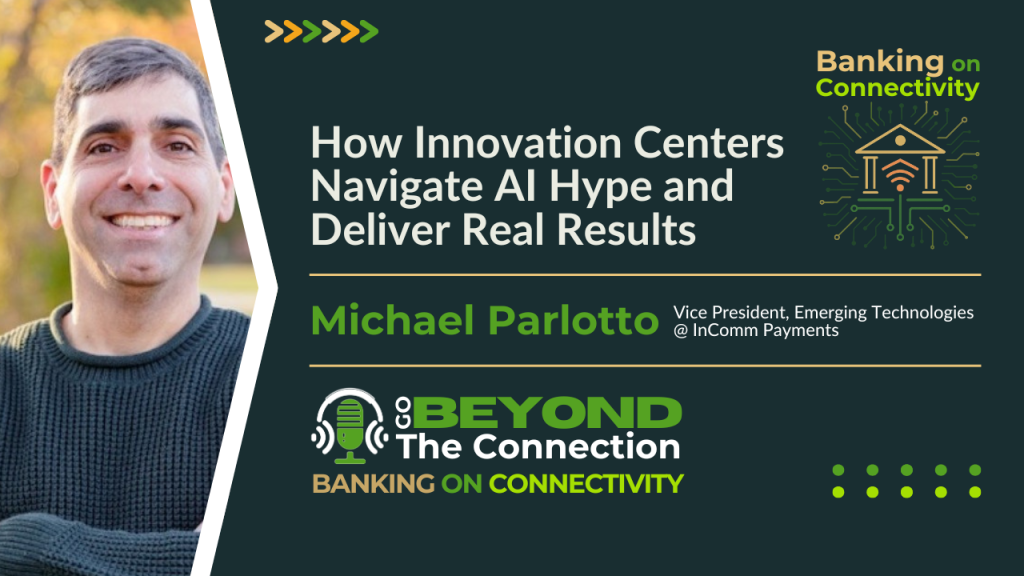 Banking on Connectivity

How Innovation Centers Navigate AI Hype and Deliver Real Results

Michael Parlotto

Vice President, Emerging Technologies @ InComm Payments

GO BEYOND The Connection

BANKING ON CONNECTIVITY